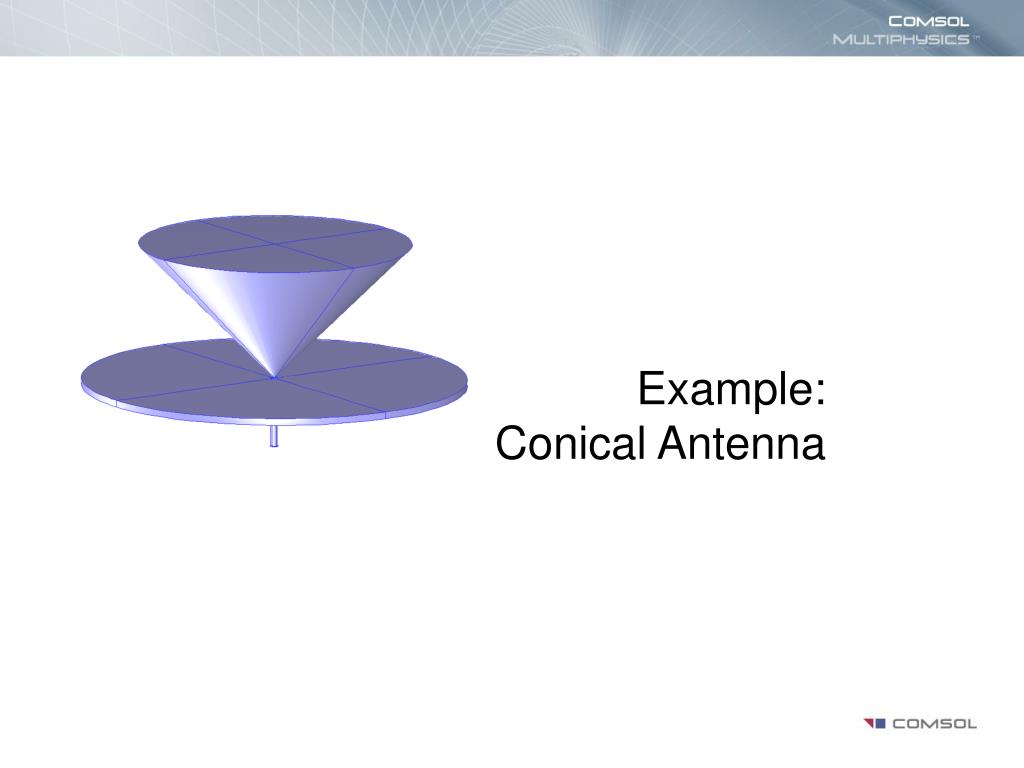 COMSOL MULTIPHYSICS™

Example:
Conical Antenna

COMSOL